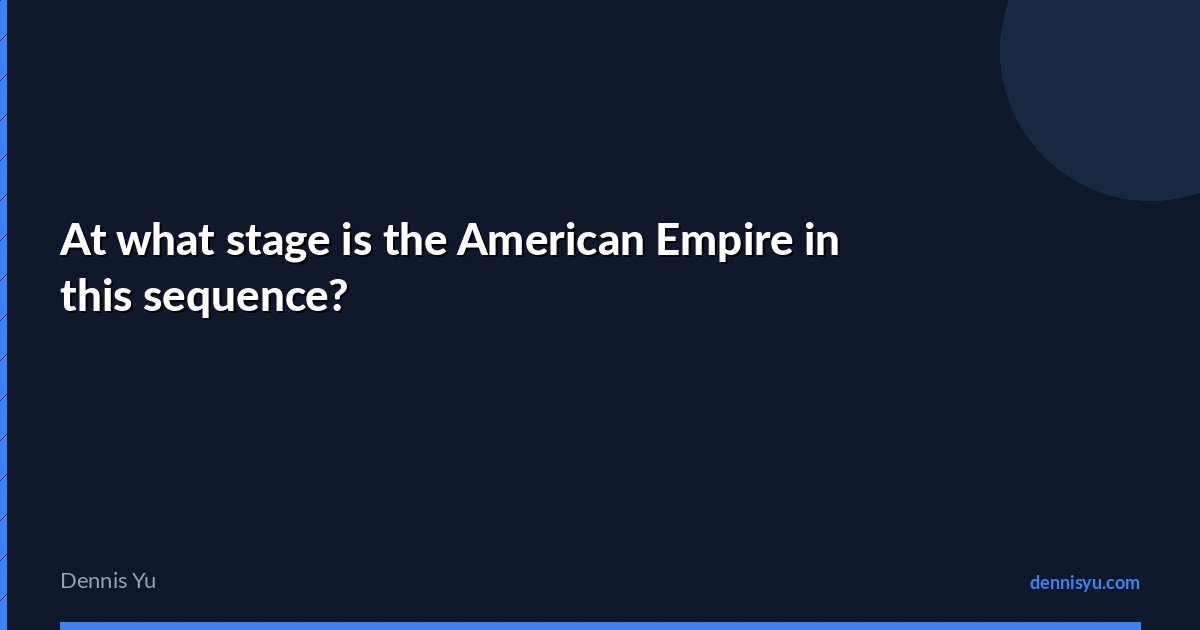 At what stage is the American Empire in this sequence?

Dennis Yu

dennisyu.com